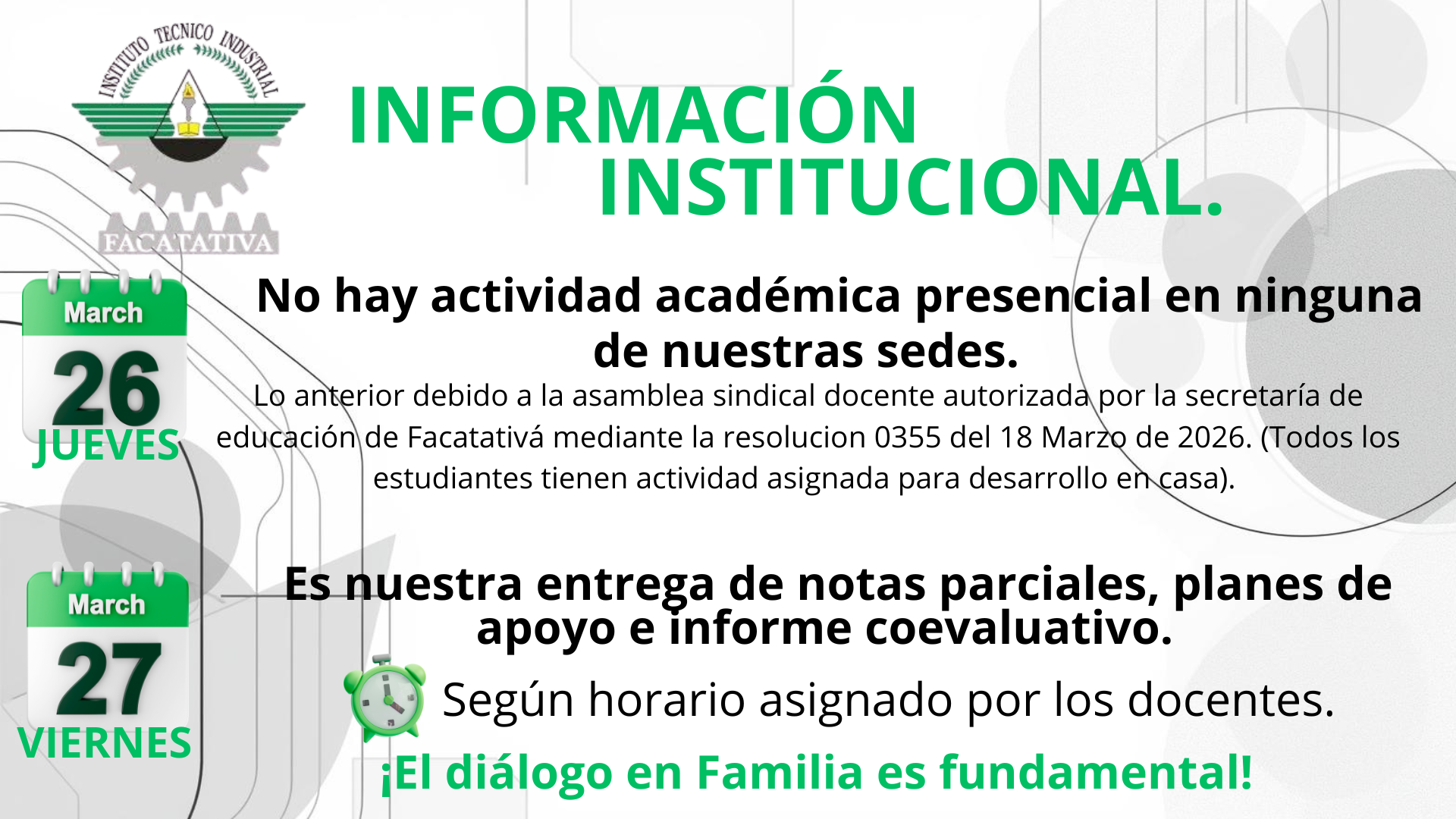 INSTITUTO TECNICO INDUSTRIAL
FACATATIVA

INFORMACIÓN INSTITUCIONAL.

March
26
JUEVES

No hay actividad académica presencial en ninguna de nuestras sedes.

Lo anterior debido a la asamblea sindical docente autorizada por la secretaría de educación de Facatativá mediante la resolucion 0355 del 18 Marzo de 2026. (Todos los estudiantes tienen actividad asignada para desarrollo en casa).

March
27
VIERNES

Es nuestra entrega de notas parciales, planes de apoyo e informe coevaluativo.

Según horario asignado por los docentes.

¡El diálogo en Familia es fundamental!